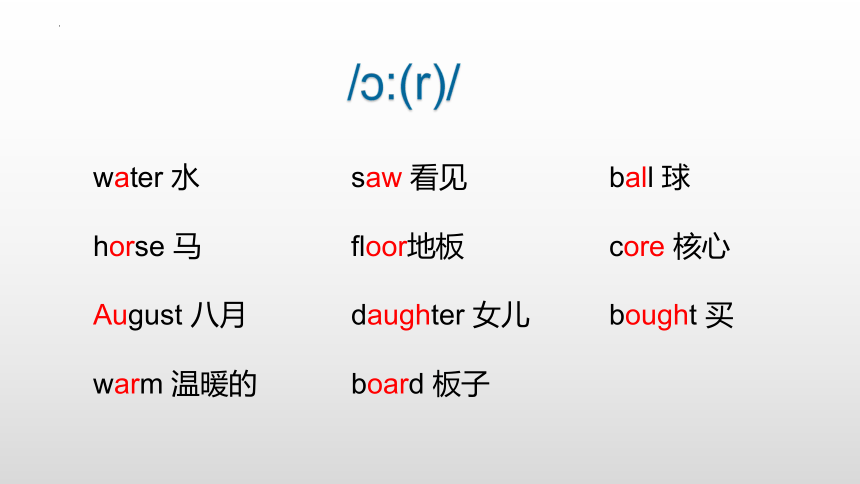 /ɔ:(r)/

water 水

horse 马

August 八月

warm 温暖的

saw 看见

floor地板

daughter 女儿

board 板子

ball 球

core 核心

bought 买